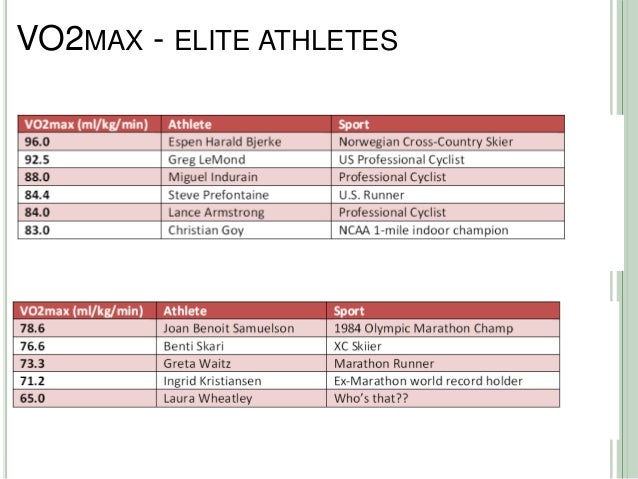 VO2MAX - ELITE ATHLETES

| VO2max (ml/kg/min) | Athlete | Sport |
|---|---|---|
| 96.0 | Espen Harald Bjerke | Norwegian Cross-Country Skier |
| 92.5 | Greg LeMond | US Professional Cyclist |
| 88.0 | Miguel Indurain | Professional Cyclist |
| 84.4 | Steve Prefontaine | U.S. Runner |
| 84.0 | Lance Armstrong | Professional Cyclist |
| 83.0 | Christian Goy | NCAA 1-mile indoor champion |

| VO2max (ml/kg/min) | Athlete | Sport |
|---|---|---|
| 78.6 | Joan Benoit Samuelson | 1984 Olympic Marathon Champ |
| 76.6 | Benti Skari | XC Skiier |
| 73.3 | Greta Waitz | Marathon Runner |
| 71.2 | Ingrid Kristiansen | Ex-Marathon world record holder |
| 65.0 | Laura Wheatley | Who's that?? |